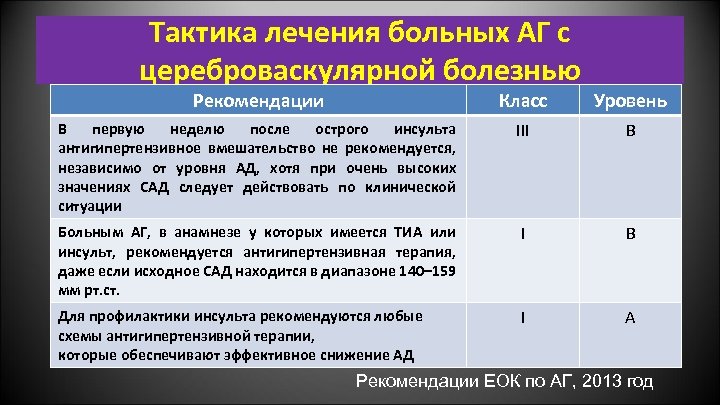 Тактика лечения больных АГ с цереброваскулярной болезнью

| Рекомендации | Класс | Уровень |
|---|---|---|
| В первую неделю после острого инсульта антигипертензивное вмешательство не рекомендуется, независимо от уровня АД, хотя при очень высоких значениях САД следует действовать по клинической ситуации | III | B |
| Больным АГ, в анамнезе у которых имеется ТИА или инсульт, рекомендуется антигипертензивная терапия, даже если исходное САД находится в диапазоне 140–159 мм рт.ст. | I | B |
| Для профилактики инсульта рекомендуются любые схемы антигипертензивной терапии, которые обеспечивают эффективное снижение АД | I | A |

Рекомендации ЕОК по АГ, 2013 год